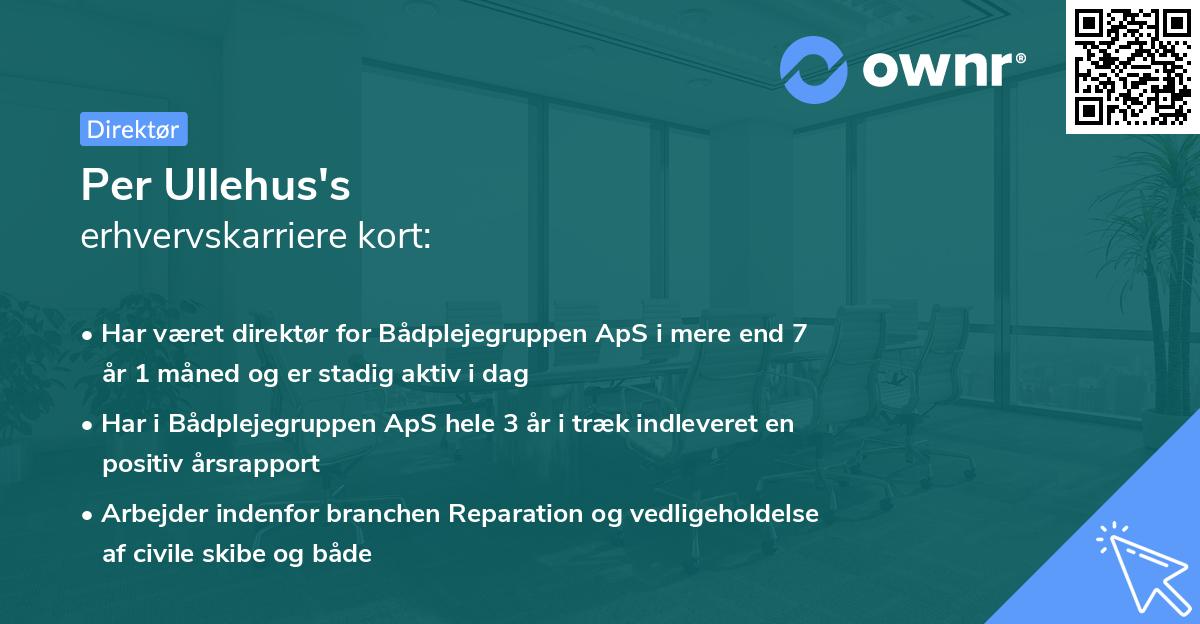 ownr®

Direktør

Per Ullehus's
erhvervskarriere kort:

• Har været direktør for Bådplejegruppen ApS i mere end 7 år 1 måned og er stadig aktiv i dag
• Har i Bådplejegruppen ApS hele 3 år i træk indleveret en positiv årsrapport
• Arbejder indenfor branchen Reparation og vedligeholdelse af civile skibe og både